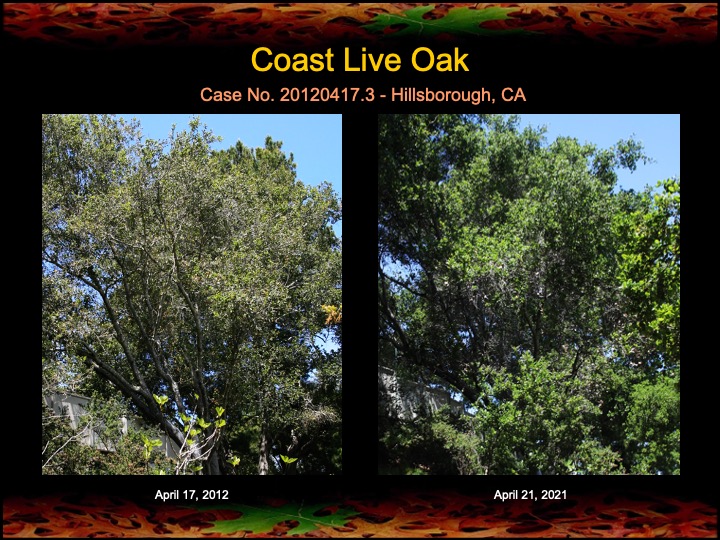 Coast Live Oak

Case No. 20120417.3 - Hillsborough, CA

April 17, 2012

April 21, 2021